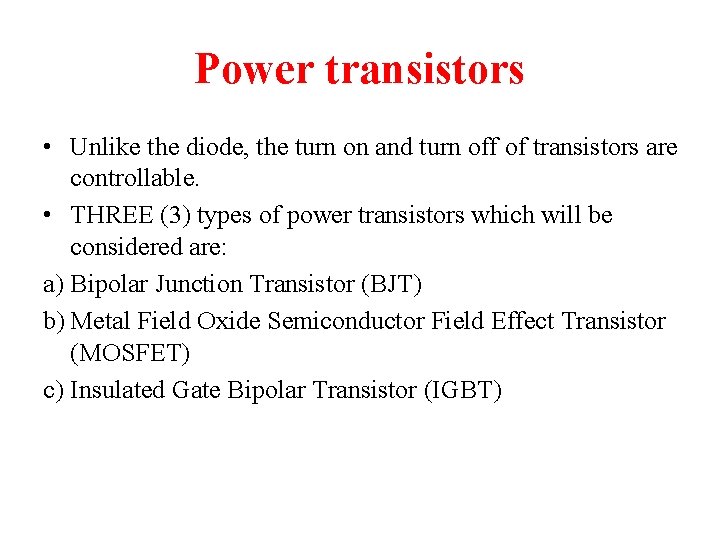 Power transistors

• Unlike the diode, the turn on and turn off of transistors are controllable.

• THREE (3) types of power transistors which will be considered are:

a) Bipolar Junction Transistor (BJT)

b) Metal Field Oxide Semiconductor Field Effect Transistor (MOSFET)

c) Insulated Gate Bipolar Transistor (IGBT)